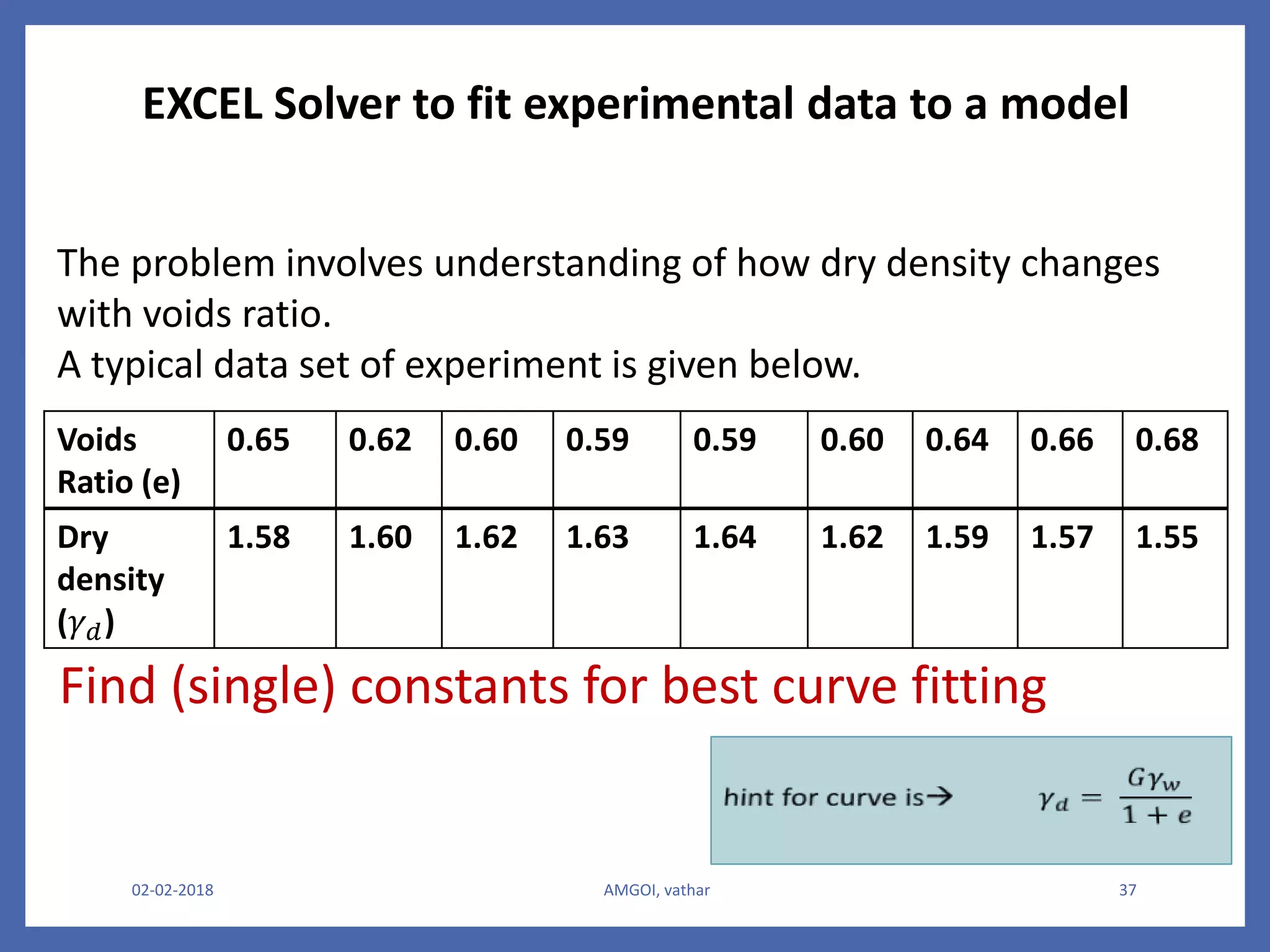 EXCEL Solver to fit experimental data to a model

The problem involves understanding of how dry density changes with voids ratio.
A typical data set of experiment is given below.

| Voids Ratio (e) | 0.65 | 0.62 | 0.60 | 0.59 | 0.59 | 0.60 | 0.64 | 0.66 | 0.68 |
|---|---|---|---|---|---|---|---|---|---|
| Dry density ($\gamma_d$) | 1.58 | 1.60 | 1.62 | 1.63 | 1.64 | 1.62 | 1.59 | 1.57 | 1.55 |

Find (single) constants for best curve fitting

hint for curve is→ $\gamma_d = \frac{G\gamma_w}{1+e}$

02-02-2018

AMGOI, vathar

37